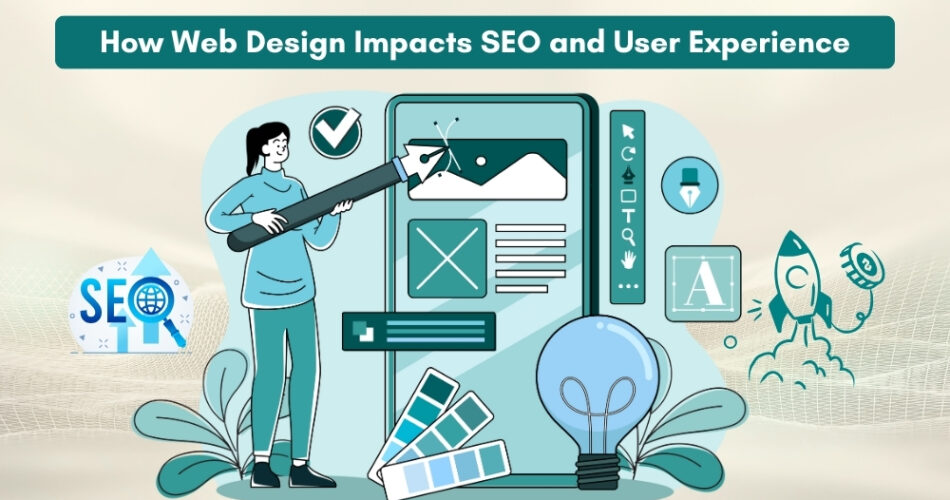 How Web Design Impacts SEO and User Experience

SEO

A